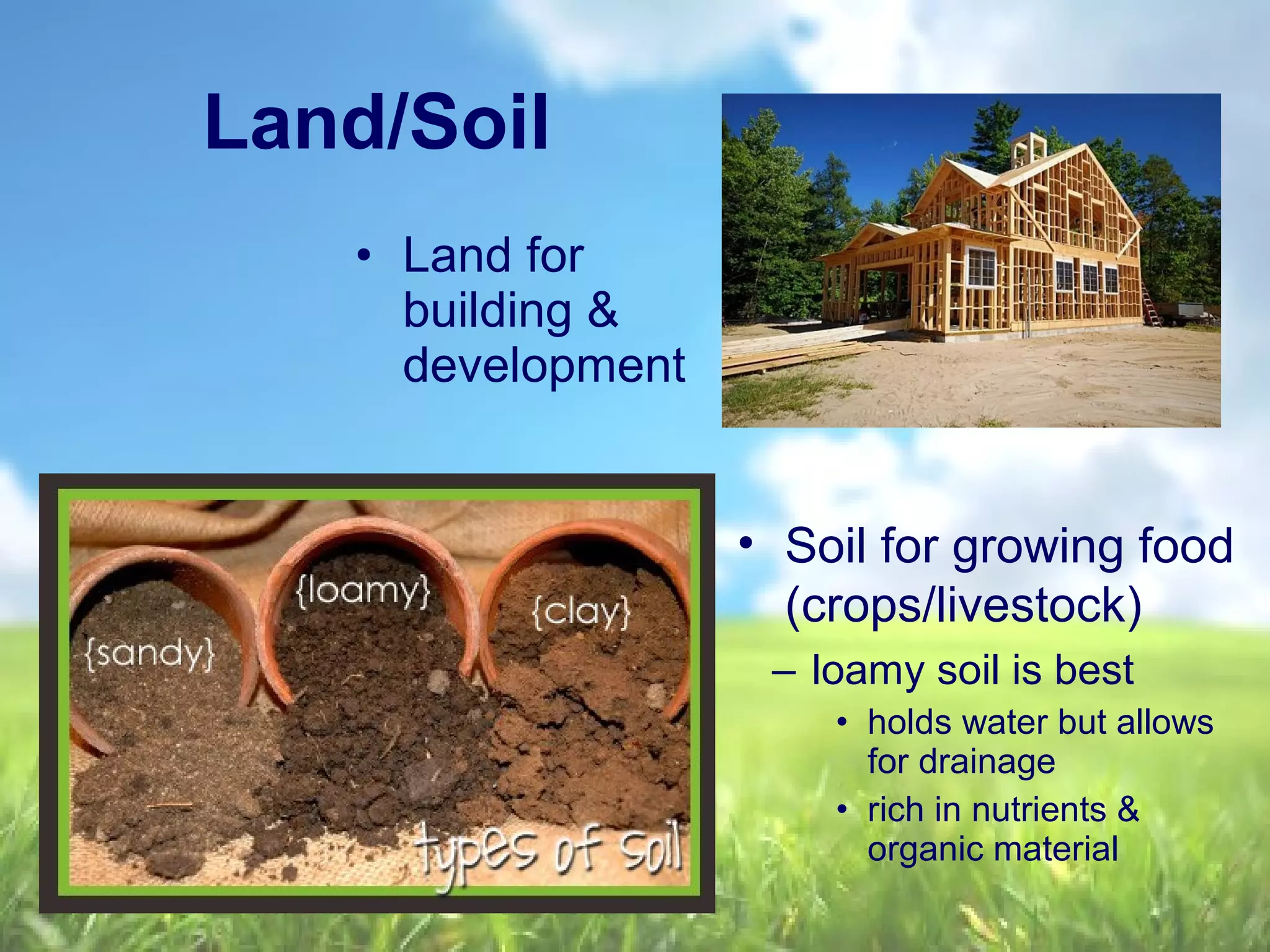 Land/Soil

• Land for building & development

{sandy} {loamy} {clay}

types of soil

• Soil for growing food (crops/livestock)
– loamy soil is best
• holds water but allows for drainage
• rich in nutrients & organic material